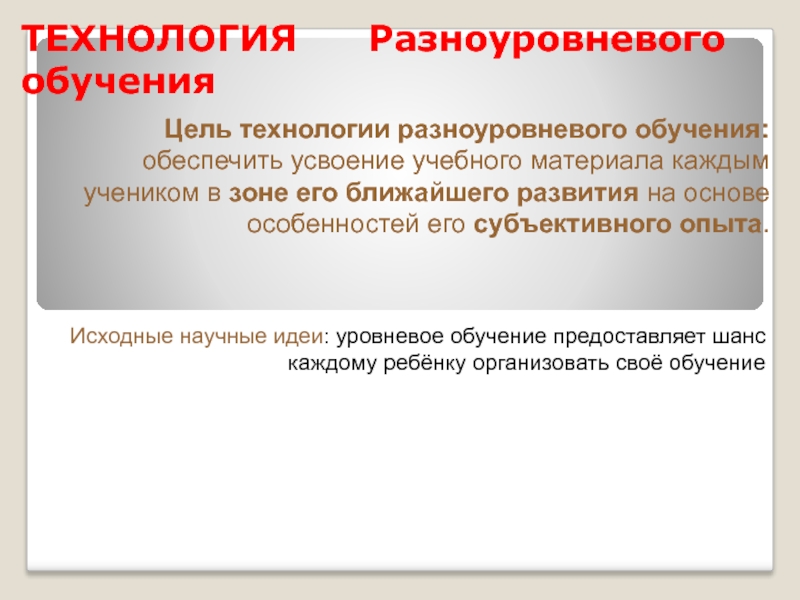 ТЕХНОЛОГИЯ Разноуровневого обучения

Цель технологии разноуровневого обучения: обеспечить усвоение учебного материала каждым учеником в зоне его ближайшего развития на основе особенностей его субъективного опыта.

Исходные научные идеи: уровневое обучение предоставляет шанс каждому ребёнку организовать своё обучение